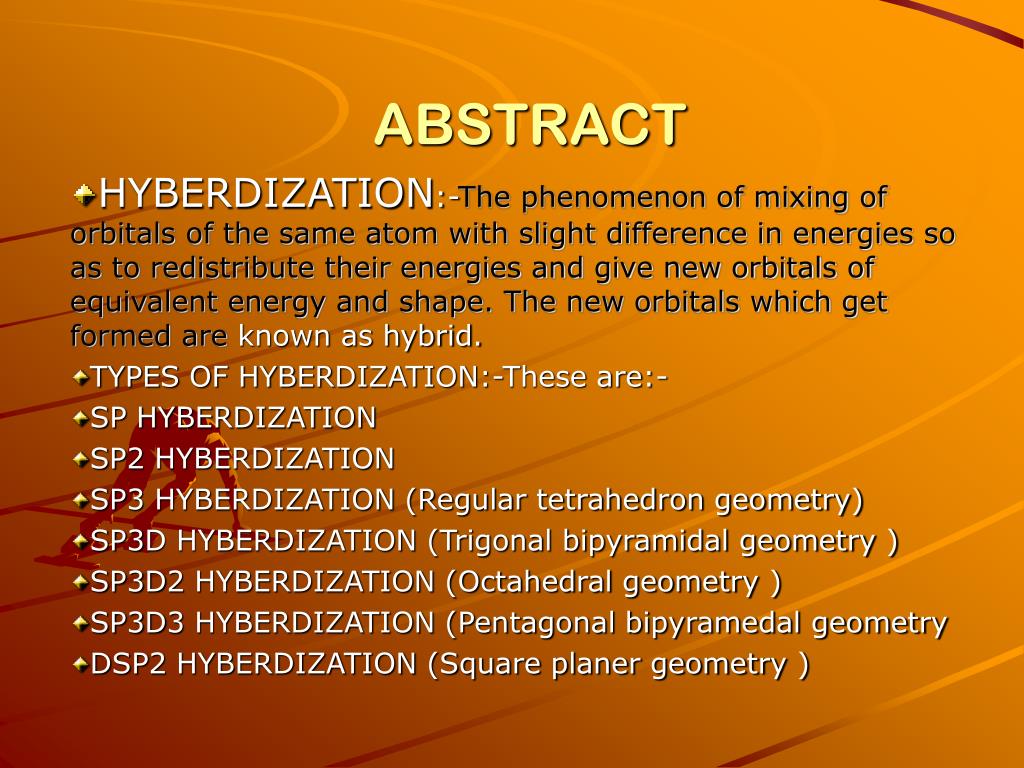 ABSTRACT

HYBERDIZATION:-The phenomenon of mixing of orbitals of the same atom with slight difference in energies so as to redistribute their energies and give new orbitals of equivalent energy and shape. The new orbitals which get formed are known as hybrid.

TYPES OF HYBERDIZATION:-These are:-

SP HYBERDIZATION

SP2 HYBERDIZATION

SP3 HYBERDIZATION (Regular tetrahedron geometry)

SP3D HYBERDIZATION (Trigonal bipyramidal geometry )

SP3D2 HYBERDIZATION (Octahedral geometry )

SP3D3 HYBERDIZATION (Pentagonal bipyramedal geometry

DSP2 HYBERDIZATION (Square planer geometry )